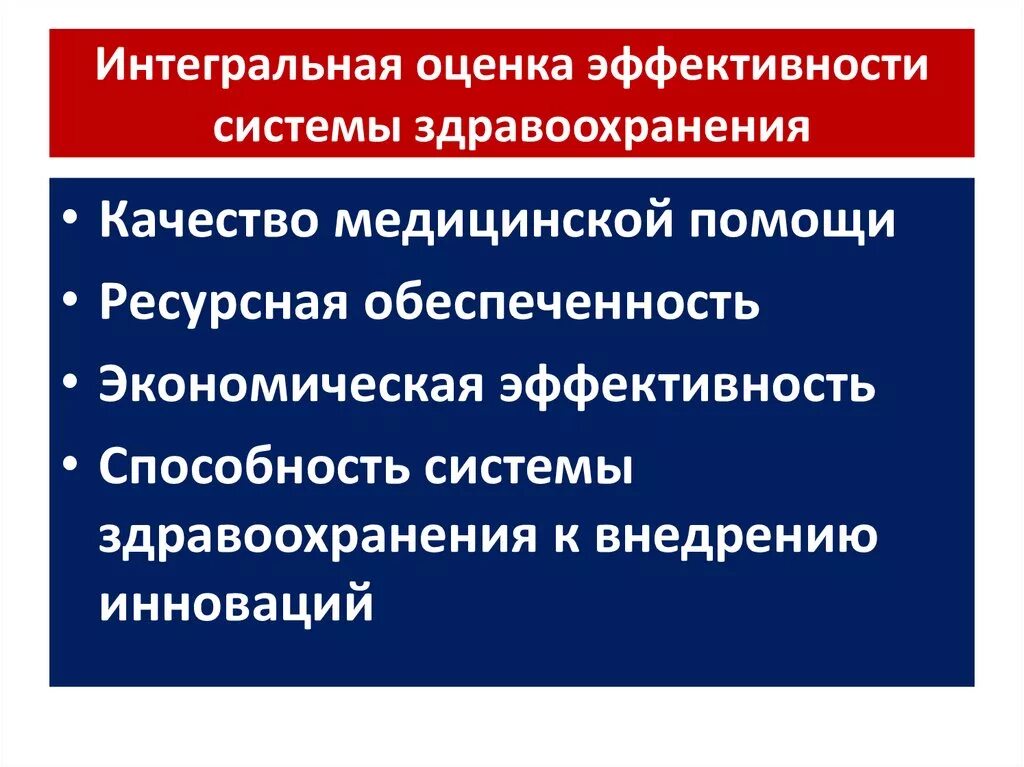 Интегральная оценка эффективности системы здравоохранения

• Качество медицинской помощи
• Ресурсная обеспеченность
• Экономическая эффективность
• Способность системы здравоохранения к внедрению инноваций